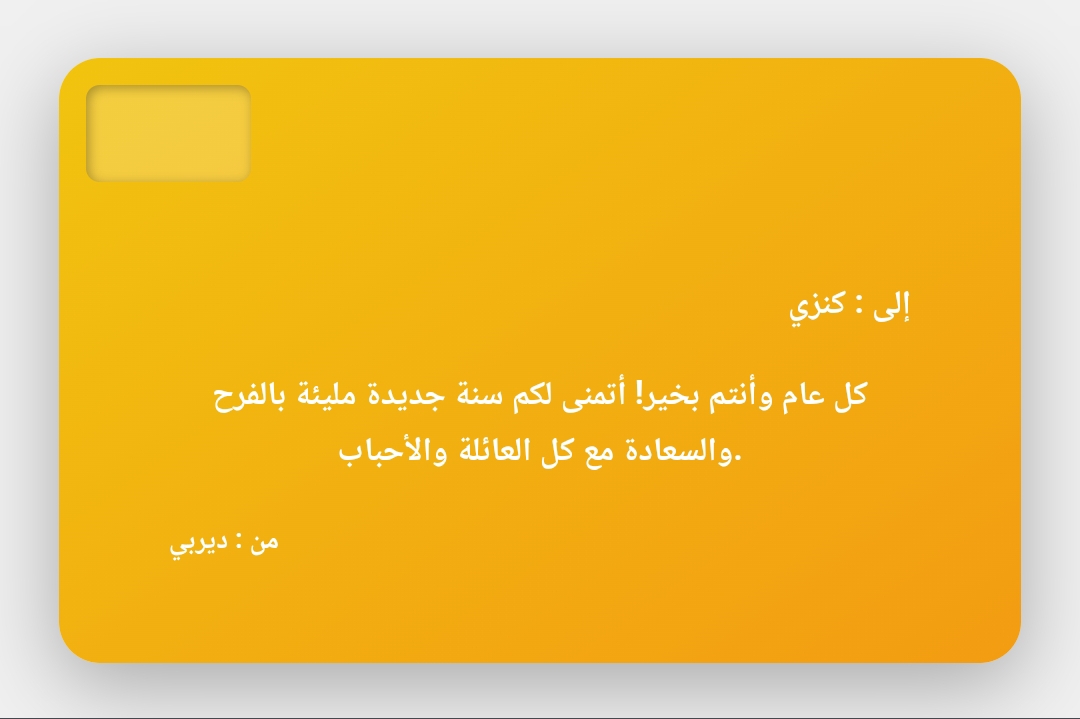 إلى : كنزي

كل عام وأنتم بخير! أتمنى لكم سنة جديدة مليئة بالفرح والسعادة مع كل العائلة والأحباب.

من : ديربي